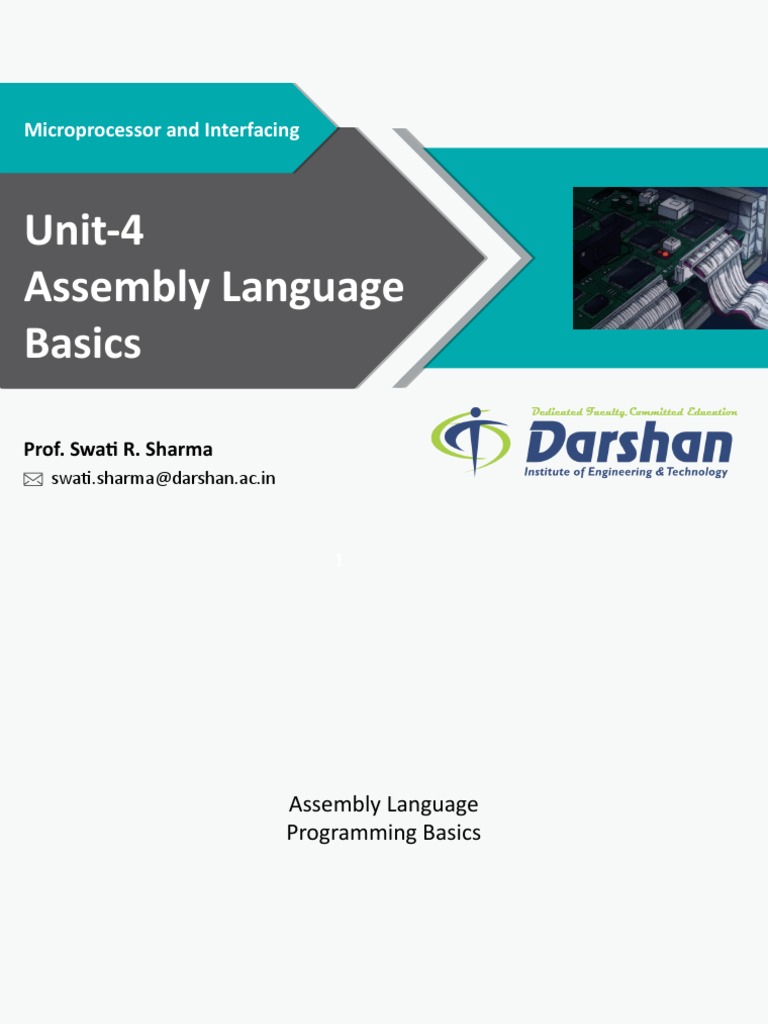 Microprocessor and Interfacing

Unit-4
Assembly Language Basics

Prof. Swati R. Sharma
swati.sharma@darshan.ac.in

Dedicated Faculty, Committed Education
Darshan
Institute of Engineering & Technology

1

Assembly Language
Programming Basics